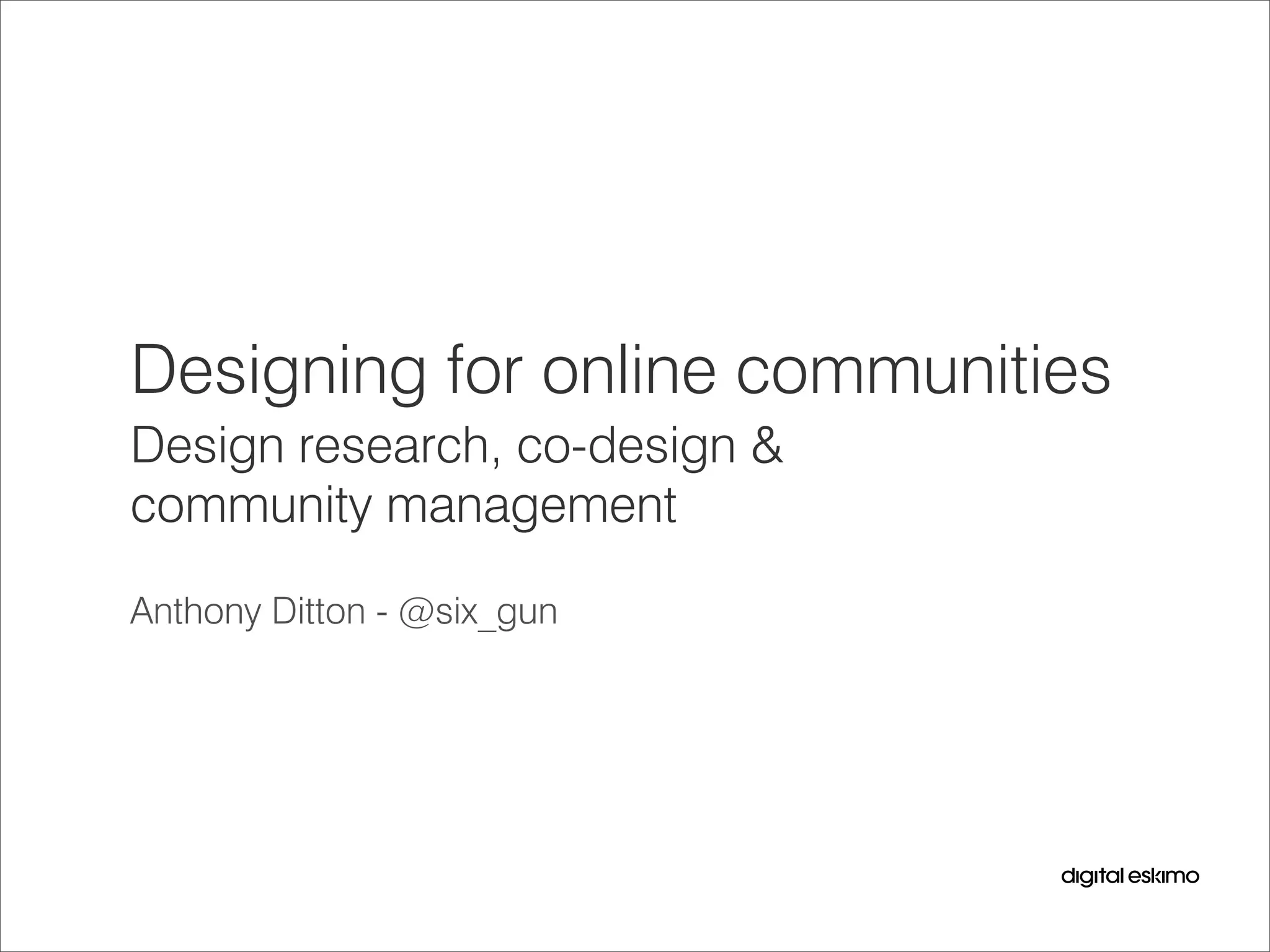 Designing for online communities

Design research, co-design & community management

Anthony Ditton - @six_gun

digital eskimo